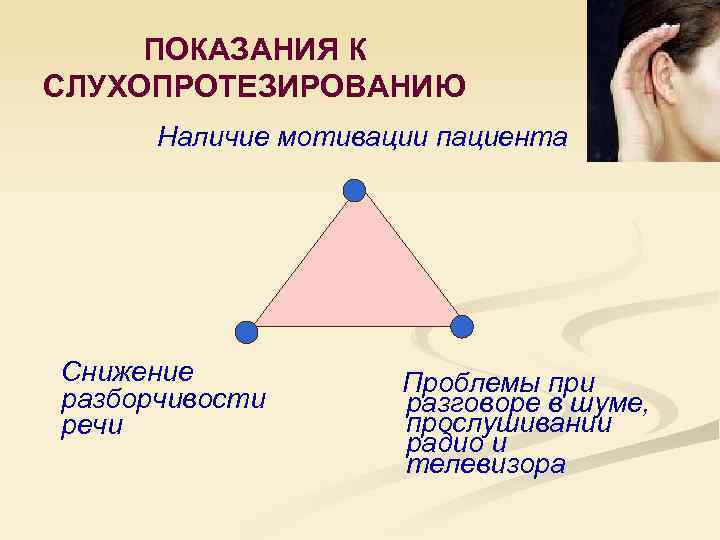 ПОКАЗАНИЯ К СЛУХОПРОТЕЗИРОВАНИЮ

Наличие мотивации пациента

Снижение разборчивости речи

Проблемы при разговоре в шуме, прослушивании радио и телевизора